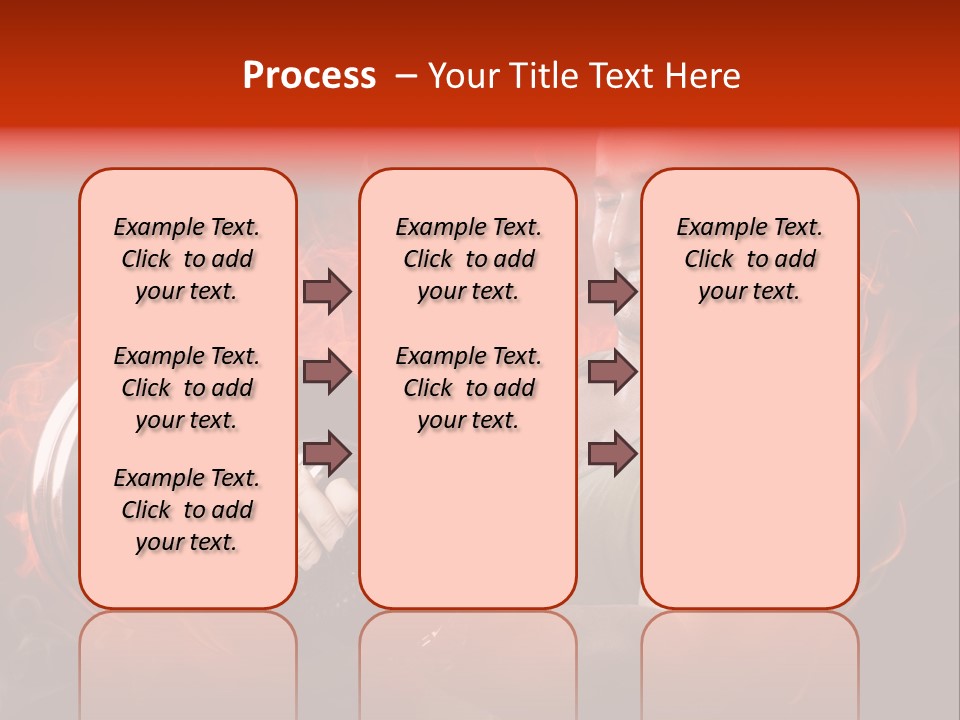 Process – Your Title Text Here

Example Text. Click to add your text.

Example Text. Click to add your text.

Example Text. Click to add your text.

Example Text. Click to add your text.

Example Text. Click to add your text.

Example Text. Click to add your text.